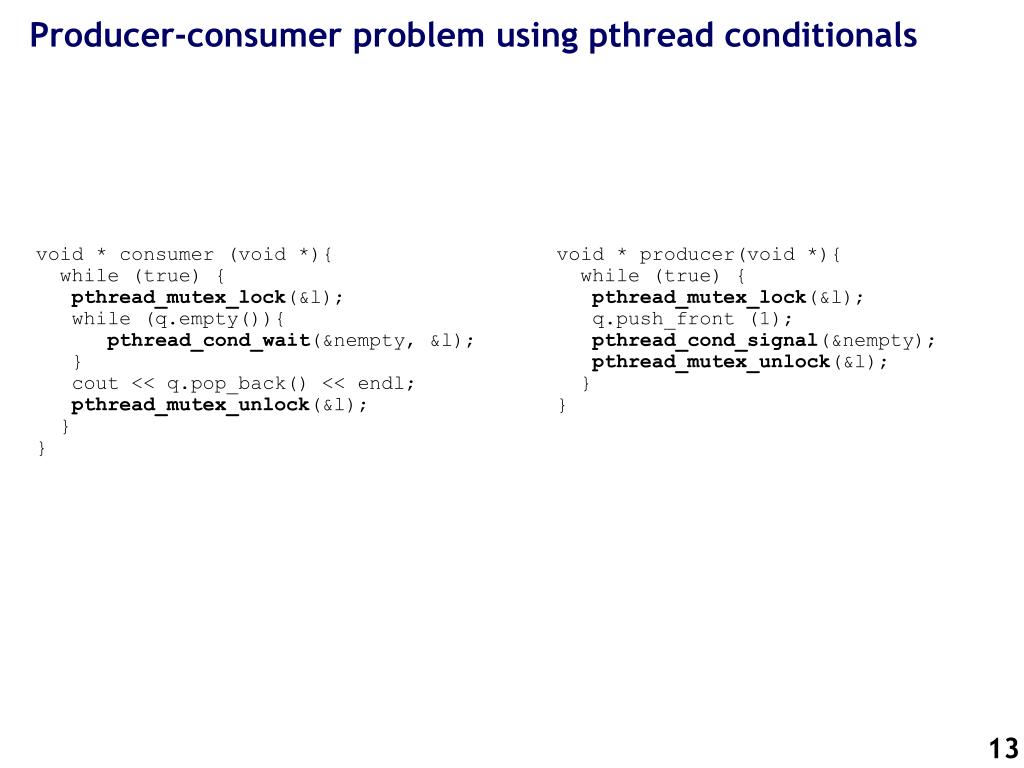 Producer-consumer problem using pthread conditionals

void * consumer (void *){
  while (true) {
   pthread_mutex_lock(&l);
   while (q.empty()){
      pthread_cond_wait(&nempty, &l);
   }
   cout << q.pop_back() << endl;
   pthread_mutex_unlock(&l);
  }
}

void * producer(void *){
  while (true) {
   pthread_mutex_lock(&l);
   q.push_front (1);
   pthread_cond_signal(&nempty);
   pthread_mutex_unlock(&l);
  }
}

13